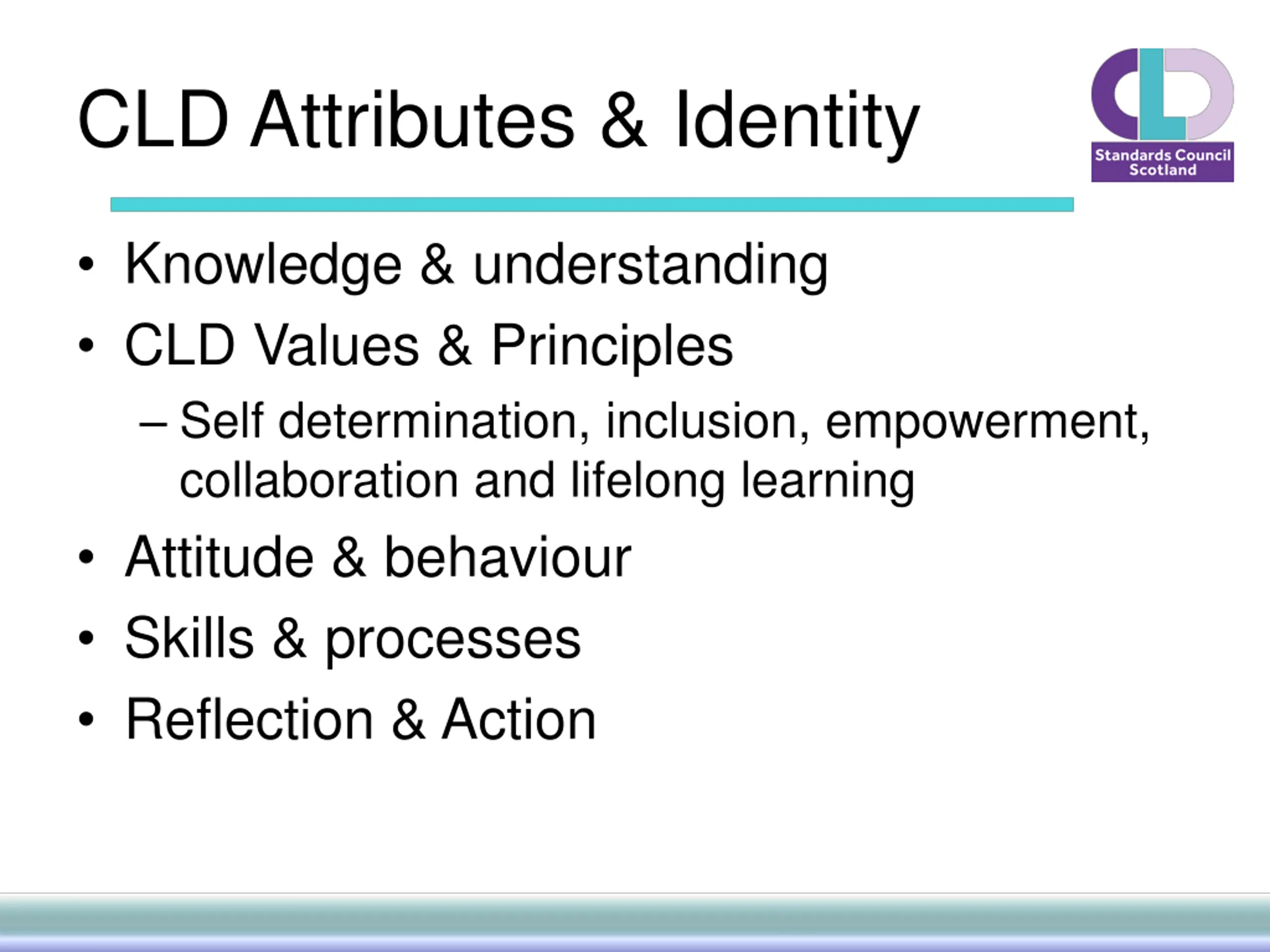 CLD Attributes & Identity

CLD
Standards Council Scotland

• Knowledge & understanding
• CLD Values & Principles
– Self determination, inclusion, empowerment, collaboration and lifelong learning
• Attitude & behaviour
• Skills & processes
• Reflection & Action